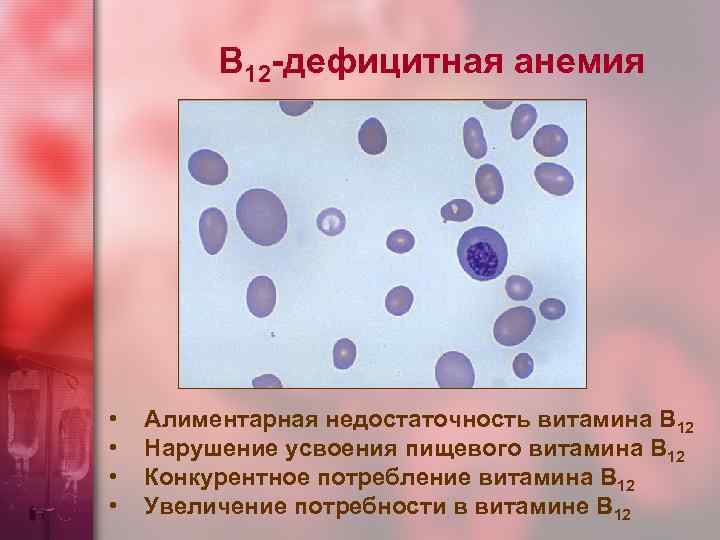 $B_{12}$-дефицитная анемия

• Алиментарная недостаточность витамина $B_{12}$
• Нарушение усвоения пищевого витамина $B_{12}$
• Конкурентное потребление витамина $B_{12}$
• Увеличение потребности в витамине $B_{12}$